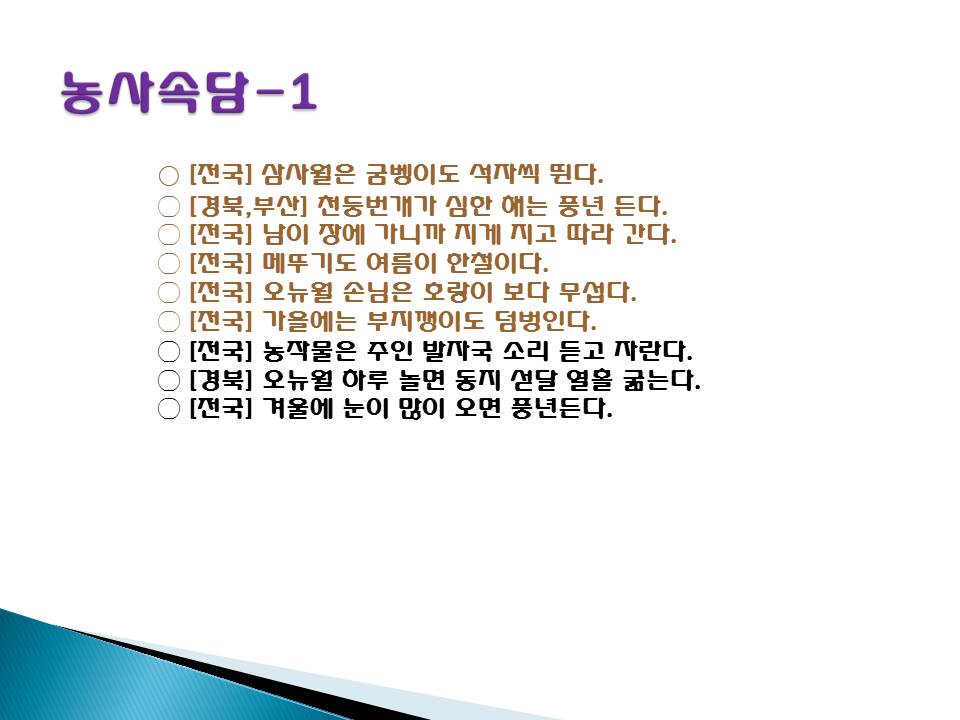 농사속담-1

○ [전국] 삼사월은 굼벵이도 석자씩 뛴다.
○ [경북,부산] 천둥번개가 심한 해는 풍년 든다.
○ [전국] 남이 장에 가니까 지게 지고 따라 간다.
○ [전국] 메뚜기도 여름이 한철이다.
○ [전국] 오뉴월 손님은 호랑이 보다 무섭다.
○ [전국] 가을에는 부지깽이도 덤벙인다.
○ [전국] 농작물은 주인 발자국 소리 듣고 자란다.
○ [경북] 오뉴월 하루 놀면 동지 섣달 열흘 굶는다.
○ [전국] 겨울에 눈이 많이 오면 풍년든다.